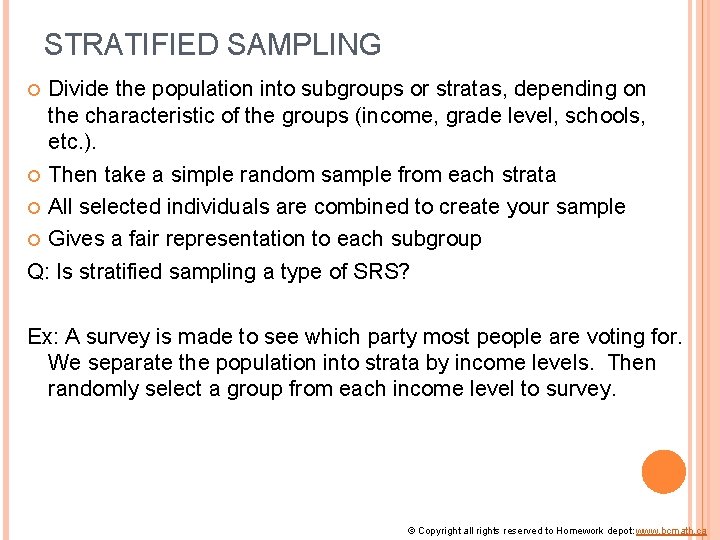 STRATIFIED SAMPLING

Divide the population into subgroups or stratas, depending on the characteristic of the groups (income, grade level, schools, etc.).

Then take a simple random sample from each strata

All selected individuals are combined to create your sample

Gives a fair representation to each subgroup

Q: Is stratified sampling a type of SRS?

Ex: A survey is made to see which party most people are voting for. We separate the population into strata by income levels. Then randomly select a group from each income level to survey.

© Copyright all rights reserved to Homework depot: www.bcmath.ca